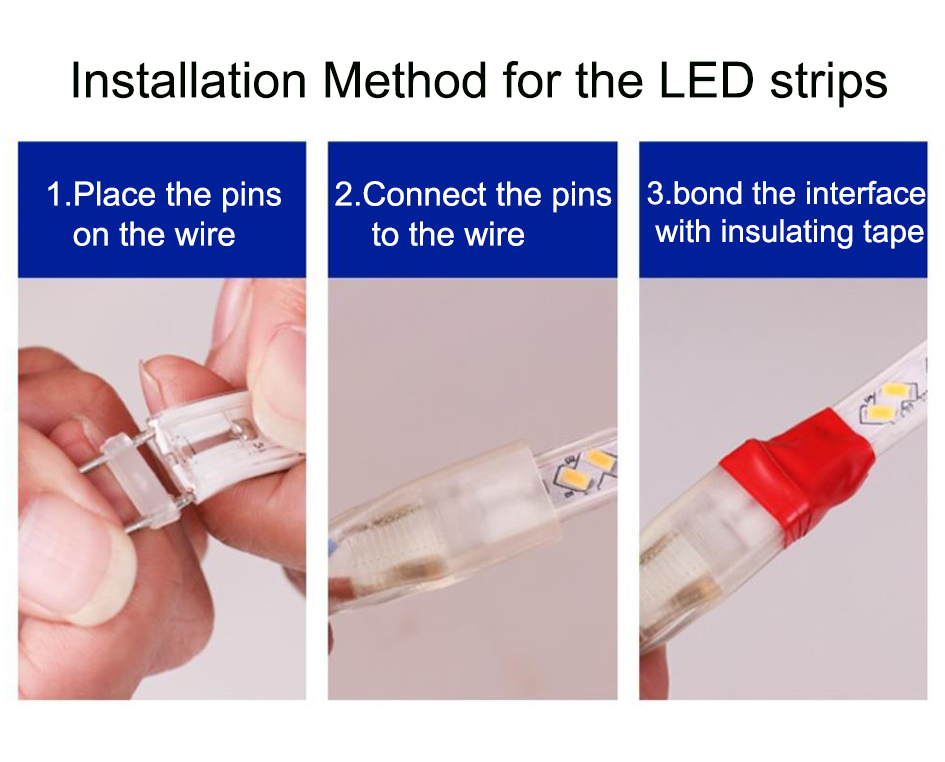 Installation Method for the LED strips

1.Place the pins on the wire

2.Connect the pins to the wire

3.bond the interface with insulating tape